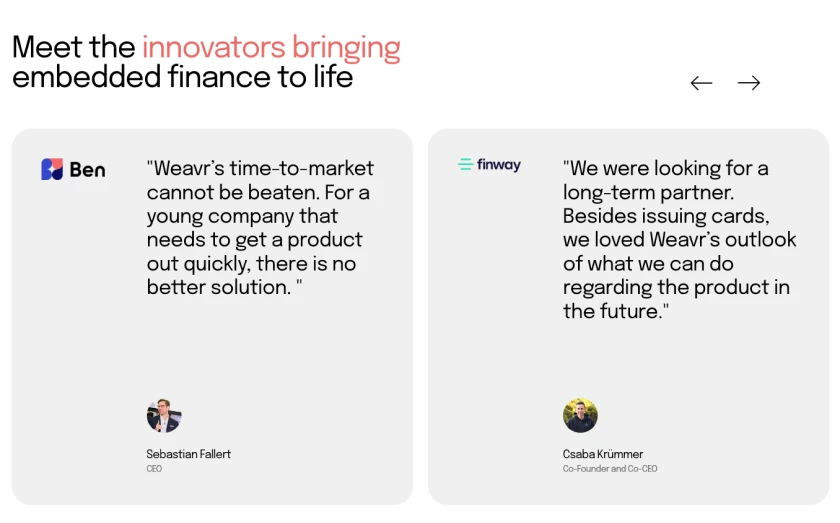 Meet the innovators bringing embedded finance to life

← →

Ben

"Weavr's time-to-market cannot be beaten. For a young company that needs to get a product out quickly, there is no better solution. "

Sebastian Fallert
CEO

finway

"We were looking for a long-term partner. Besides issuing cards, we loved Weavr's outlook of what we can do regarding the product in the future."

Csaba Krümmer
Co-Founder and Co-CEO